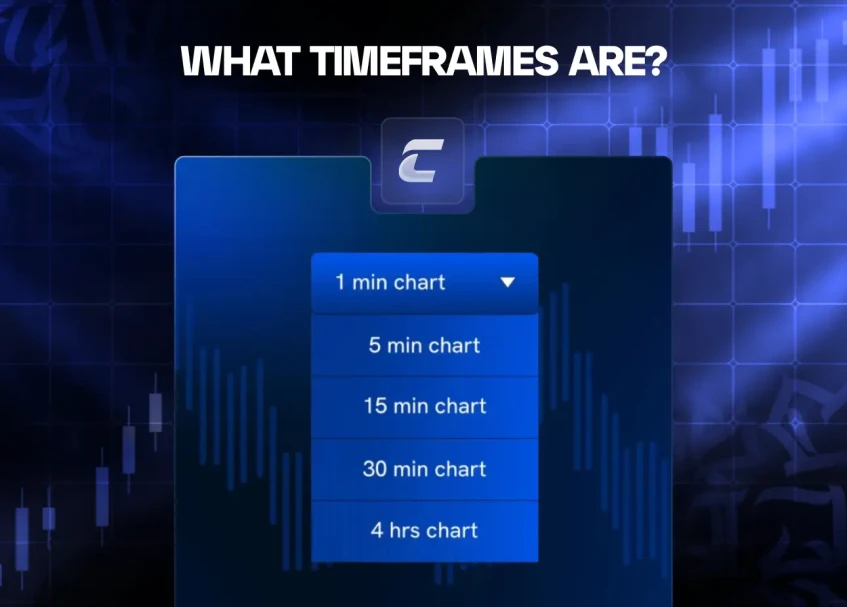 WHAT TIMEFRAMES ARE?

1 min chart

5 min chart

15 min chart

30 min chart

4 hrs chart